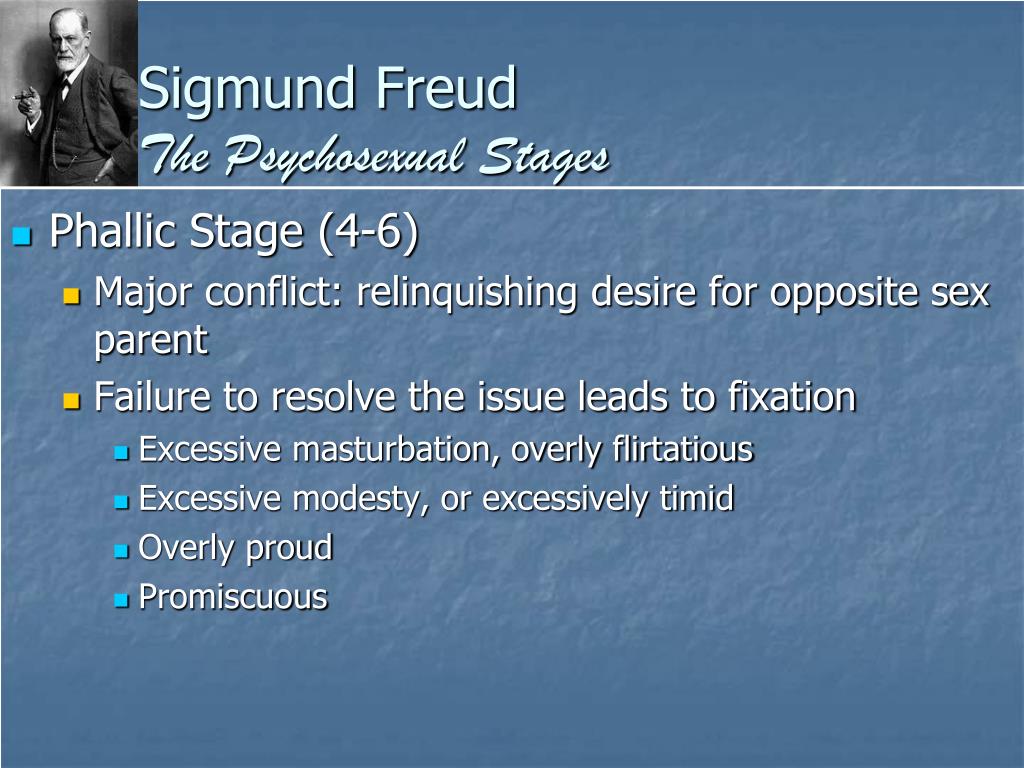 Sigmund Freud
The Psychosexual Stages

Phallic Stage (4-6)
Major conflict: relinquishing desire for opposite sex parent
Failure to resolve the issue leads to fixation
Excessive masturbation, overly flirtatious
Excessive modesty, or excessively timid
Overly proud
Promiscuous